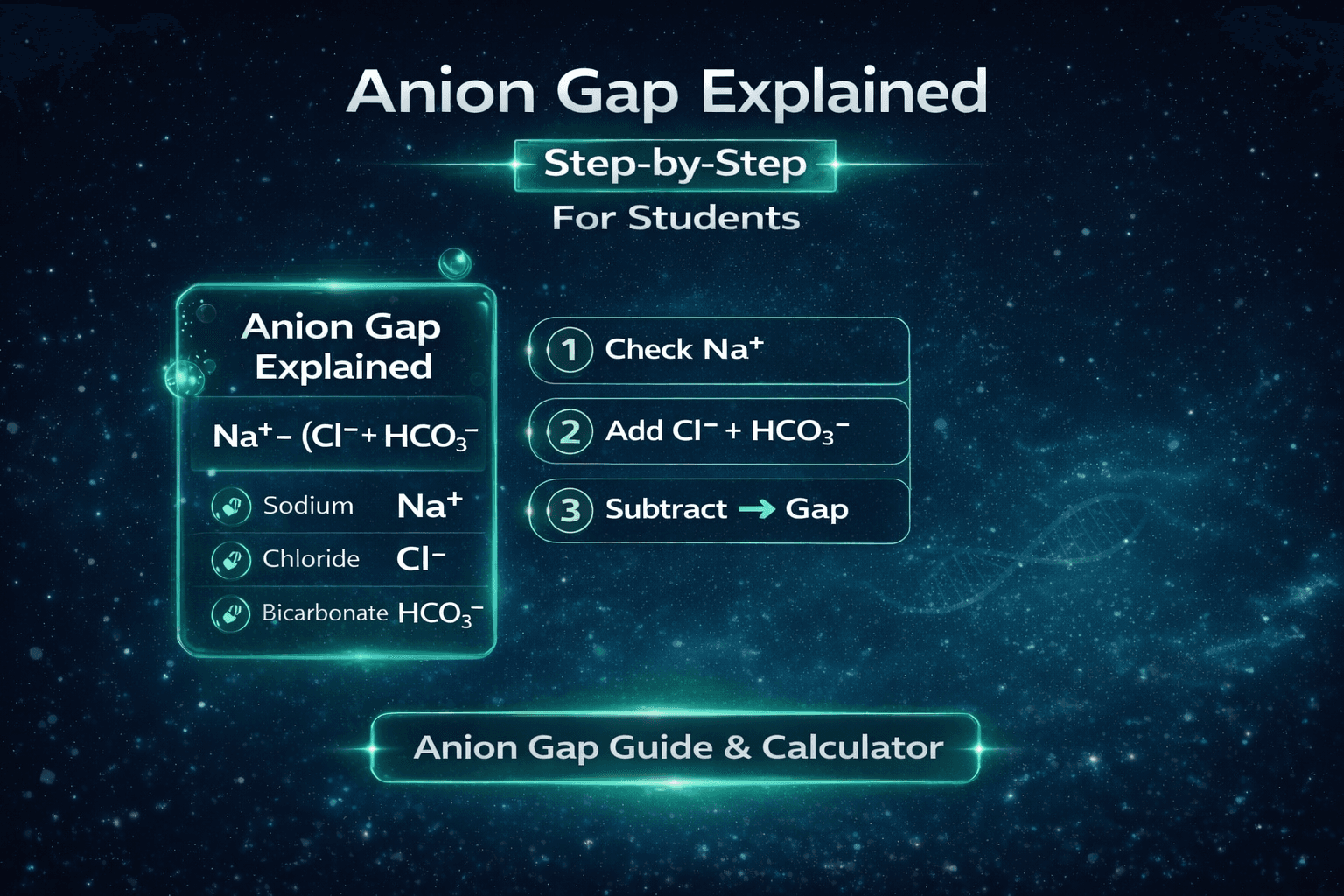 Anion Gap Explained

Step-by-Step

For Students

Anion Gap Explained

$Na^+ - (Cl^- + HCO_3^-$

Sodium $Na^+$

Chloride $Cl^-$

Bicarbonate $HCO_3^-$

1 Check $Na^+$

2 Add $Cl^- + HCO_3^-$

3 Subtract → Gap

Anion Gap Guide & Calculator